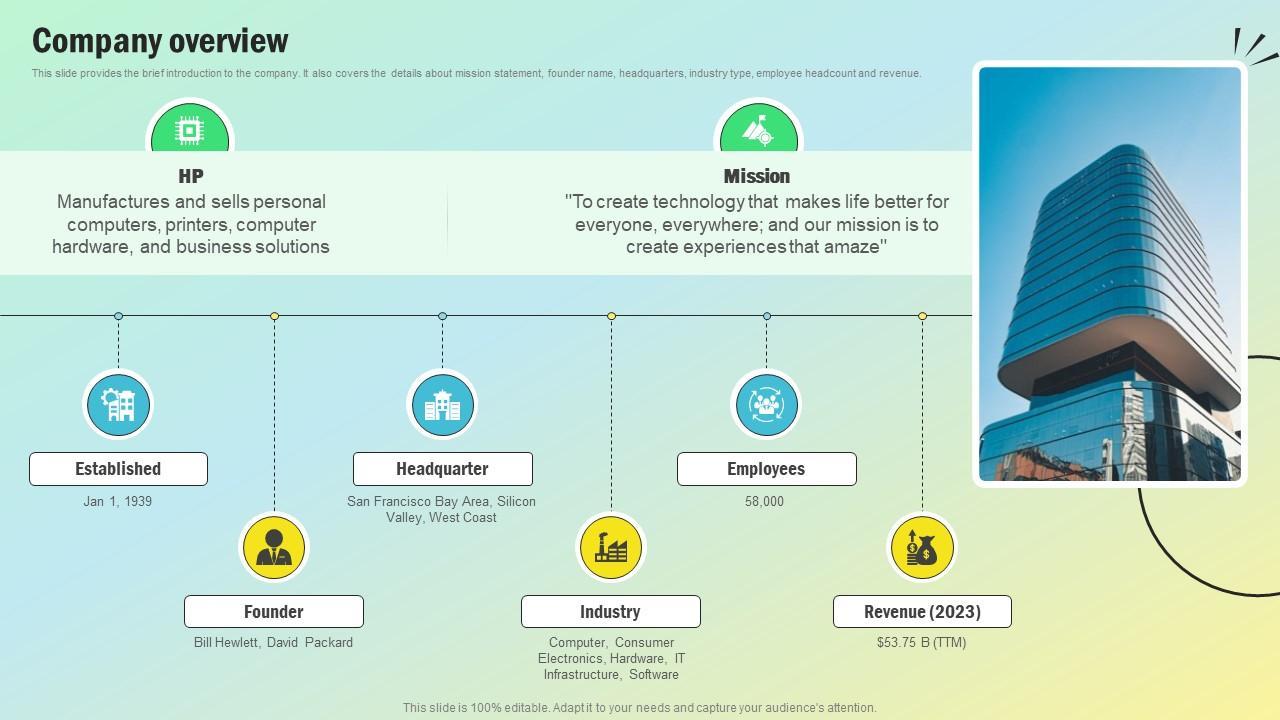 Company overview

This slide provides the brief introduction to the company. It also covers the details about mission statement, founder name, headquarters, industry type, employee headcount and revenue.

HP
Manufactures and sells personal computers, printers, computer hardware, and business solutions

Mission
"To create technology that makes life better for everyone, everywhere; and our mission is to create experiences that amaze"

Established
Jan 1, 1939

Founder
Bill Hewlett, David Packard

Headquarter
San Francisco Bay Area, Silicon Valley, West Coast

Industry
Computer, Consumer Electronics, Hardware, IT Infrastructure, Software

Employees
58,000

Revenue (2023)
$53.75 B (TTM)

This slide is 100% editable. Adapt it to your needs and capture your audience's attention.